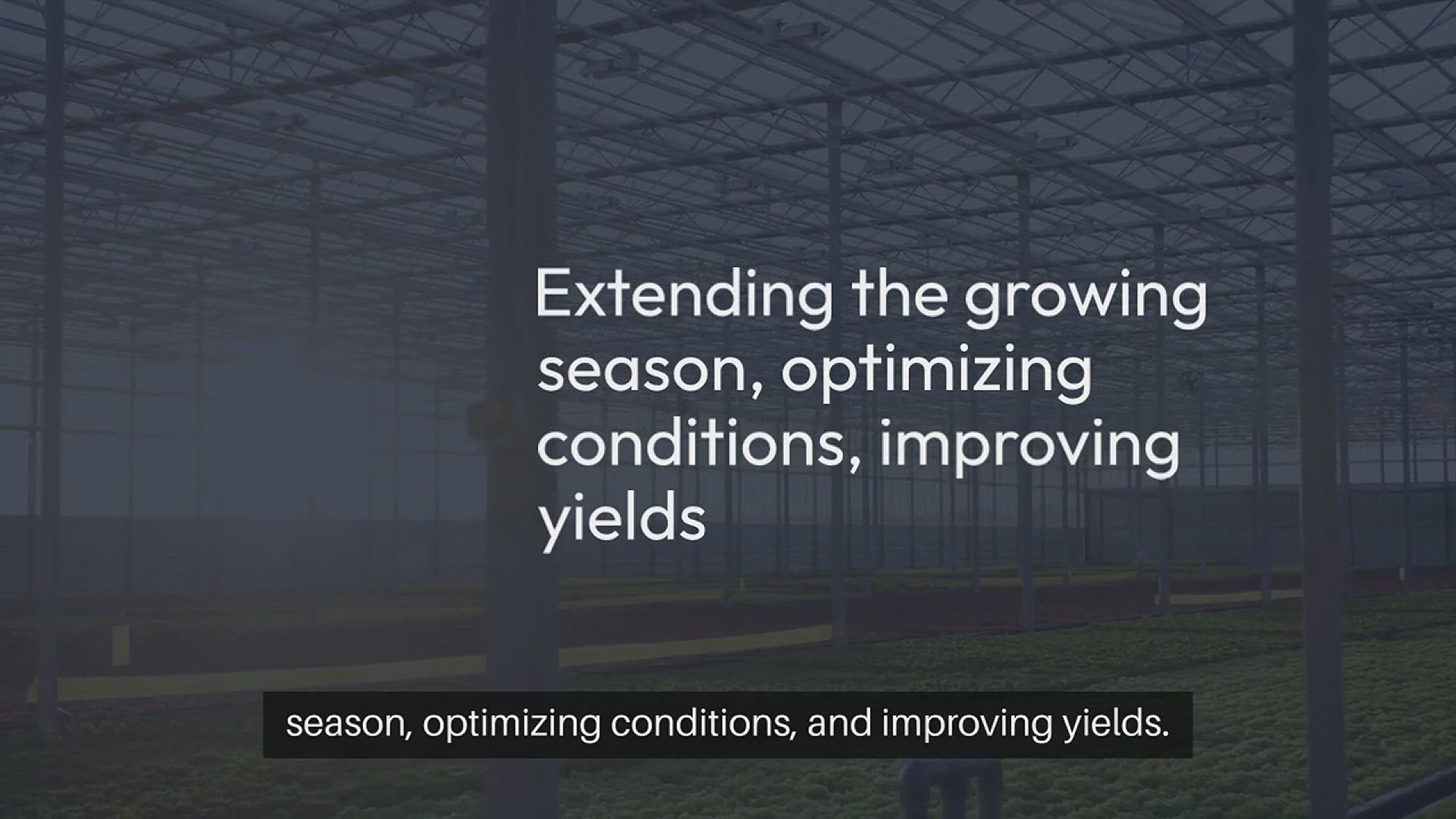 Extending the growing season, optimizing conditions, improving yields

season, optimizing conditions, and improving yields.